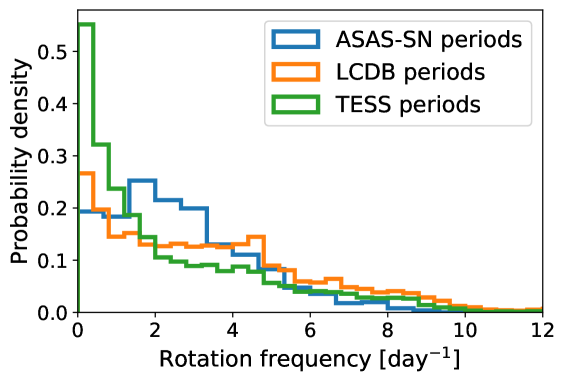 ASAS-SN periods
LCDB periods
TESS periods

Probability density
0.5
0.4
0.3
0.2
0.1
0.0

0
2
4
6
8
10
12
Rotation frequency [day$^{-1}$]